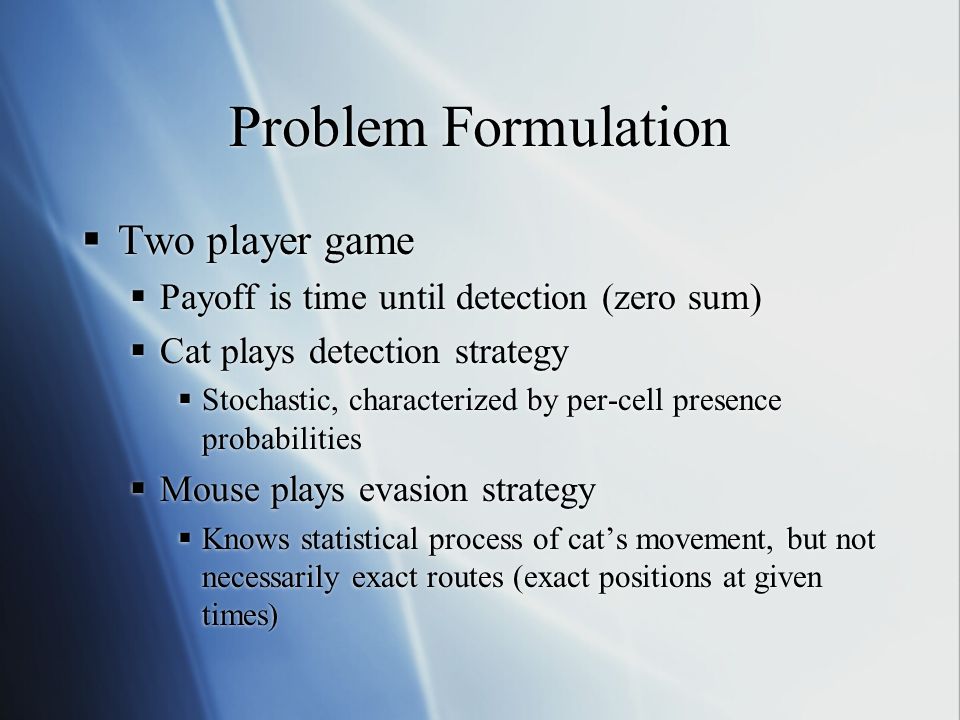 Problem Formulation

▪ Two player game
▪ Payoff is time until detection (zero sum)
▪ Cat plays detection strategy
▪ Stochastic, characterized by per-cell presence probabilities
▪ Mouse plays evasion strategy
▪ Knows statistical process of cat’s movement, but not necessarily exact routes (exact positions at given times)